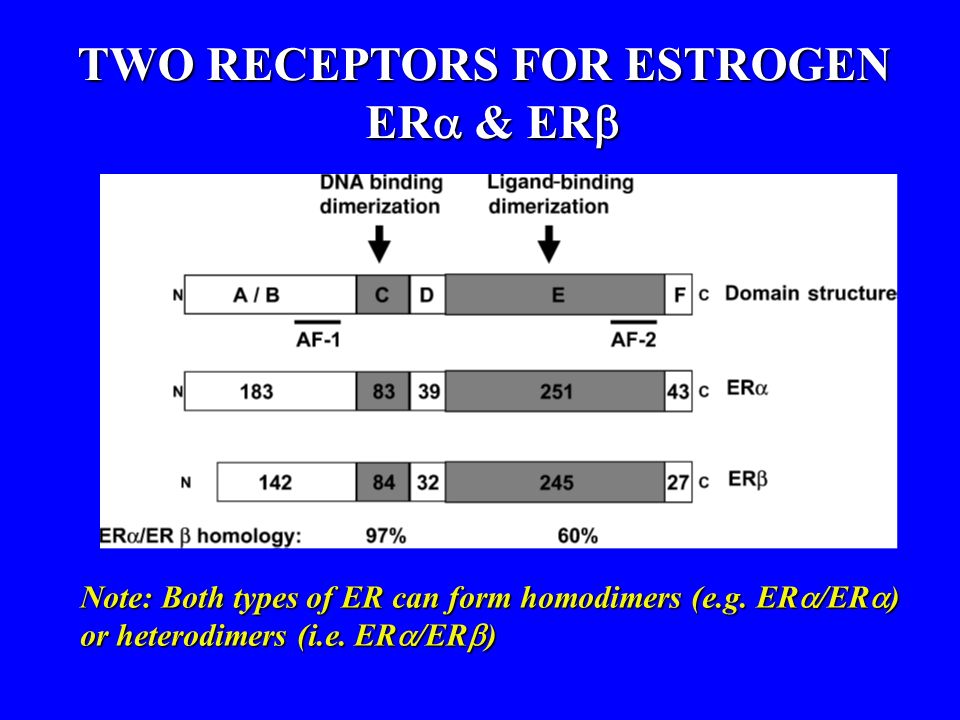 TWO RECEPTORS FOR ESTROGEN
ER$\alpha$ & ER$\beta$

DNA binding dimerization

Ligand-binding dimerization

N A / B C D E F C Domain structure

AF-1

AF-2

N 183 83 39 251 43 C ER$\alpha$

N 142 84 32 245 27 C ER$\beta$

ER$\alpha$/ER $\beta$ homology: 97% 60%

Note: Both types of ER can form homodimers (e.g. ER$\alpha$/ER$\alpha$) or heterodimers (i.e. ER$\alpha$/ER$\beta$)